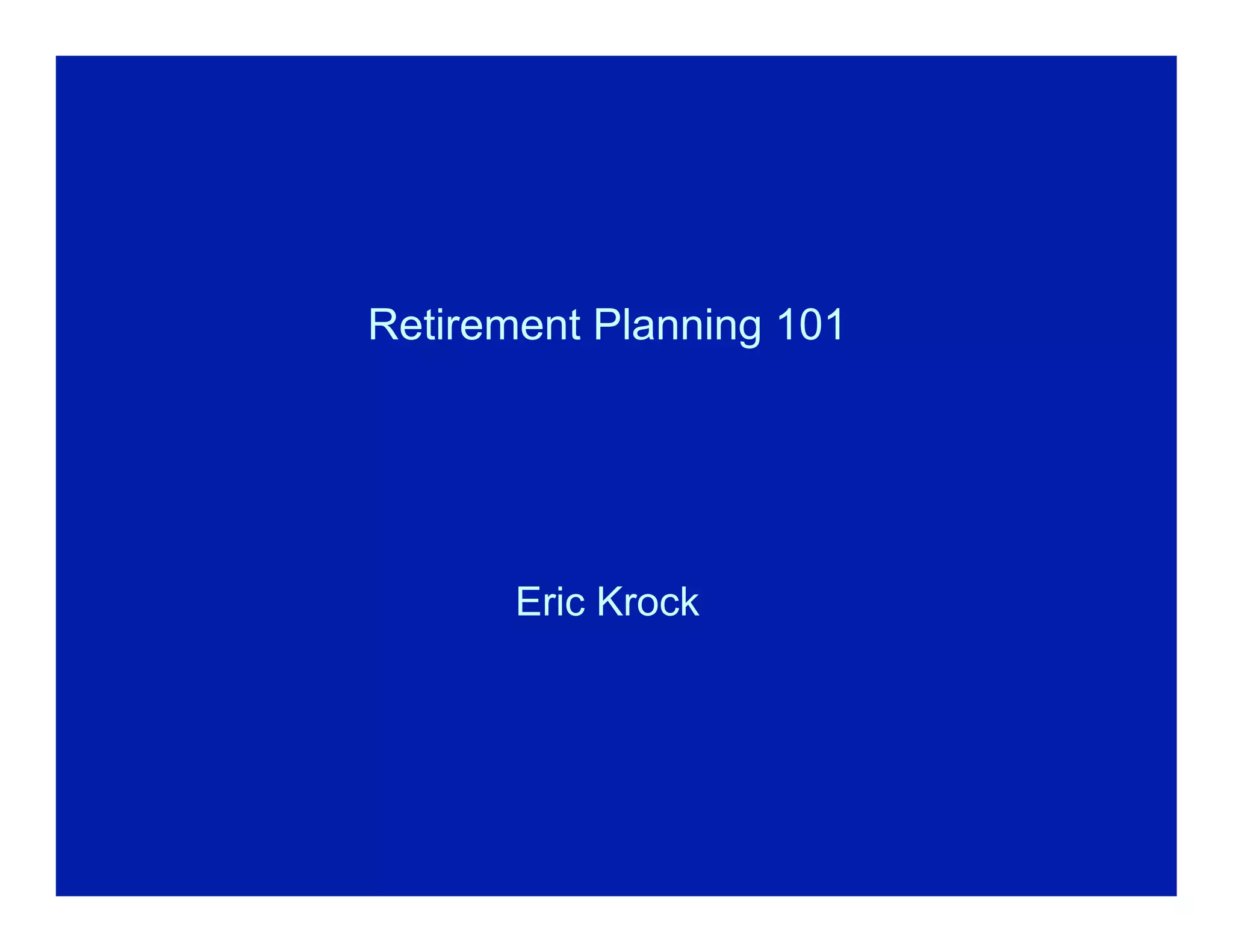 Retirement Planning 101

Eric Krock